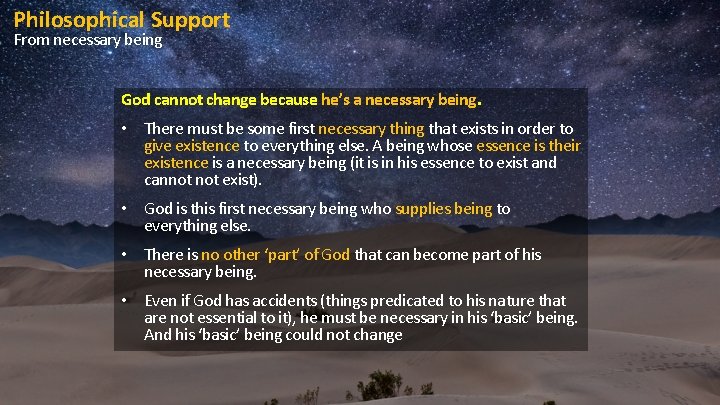 Philosophical Support
From necessary being

God cannot change because he's a necessary being.

• There must be some first necessary thing that exists in order to give existence to everything else. A being whose essence is their existence is a necessary being (it is in his essence to exist and cannot not exist).

• God is this first necessary being who supplies being to everything else.

• There is no other 'part' of God that can become part of his necessary being.

• Even if God has accidents (things predicated to his nature that are not essential to it), he must be necessary in his 'basic' being. And his 'basic' being could not change